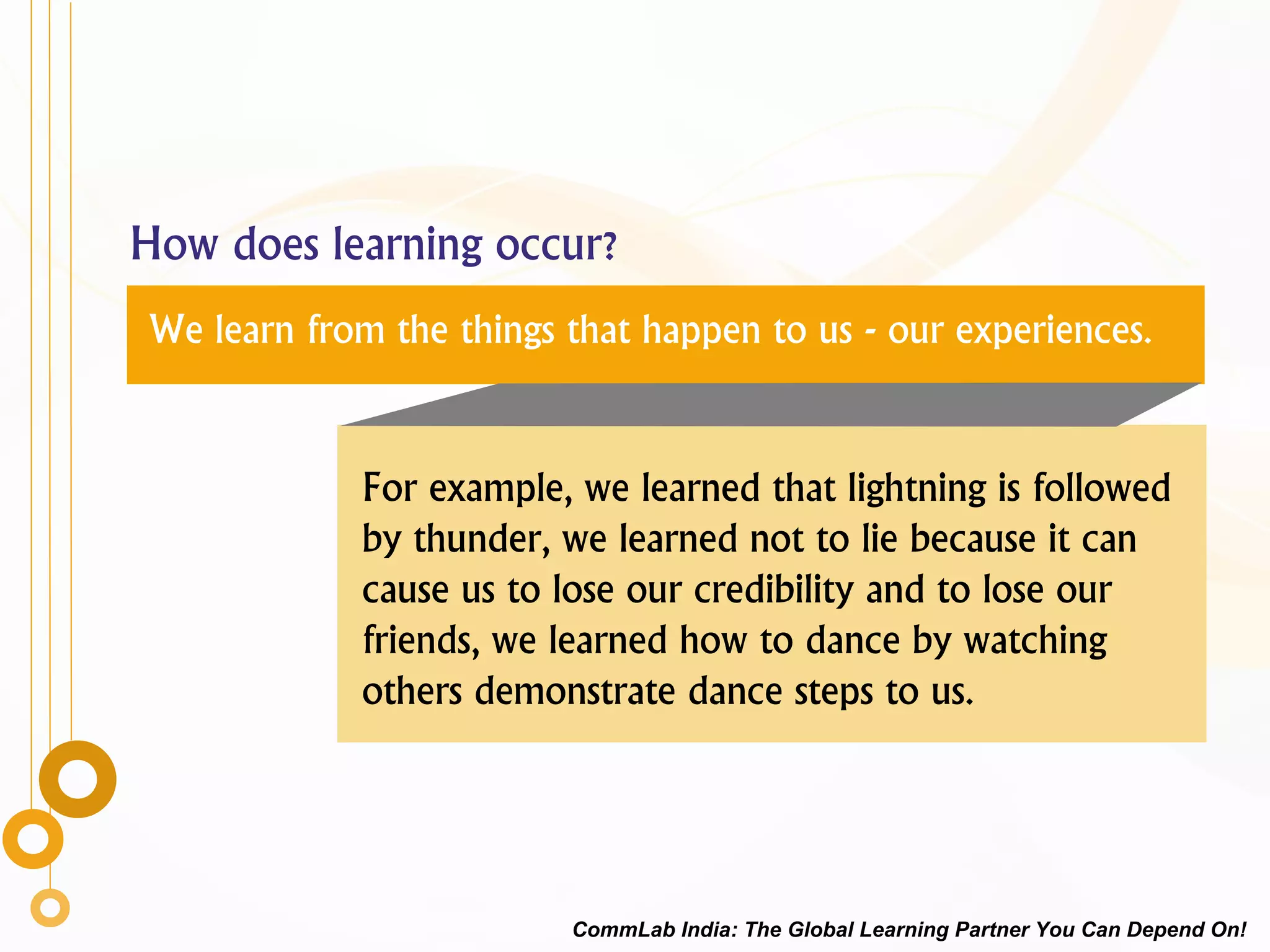 How does learning occur?

We learn from the things that happen to us - our experiences.

For example, we learned that lightning is followed by thunder, we learned not to lie because it can cause us to lose our credibility and to lose our friends, we learned how to dance by watching others demonstrate dance steps to us.

CommLab India: The Global Learning Partner You Can Depend On!